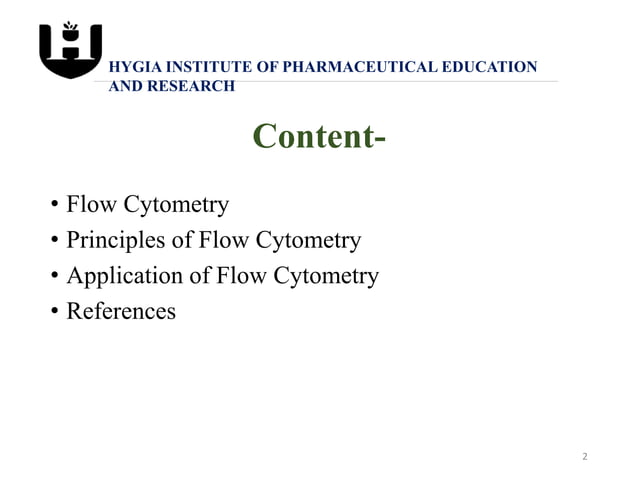 HYGIA INSTITUTE OF PHARMACEUTICAL EDUCATION AND RESEARCH

Content-

• Flow Cytometry
• Principles of Flow Cytometry
• Application of Flow Cytometry
• References

2